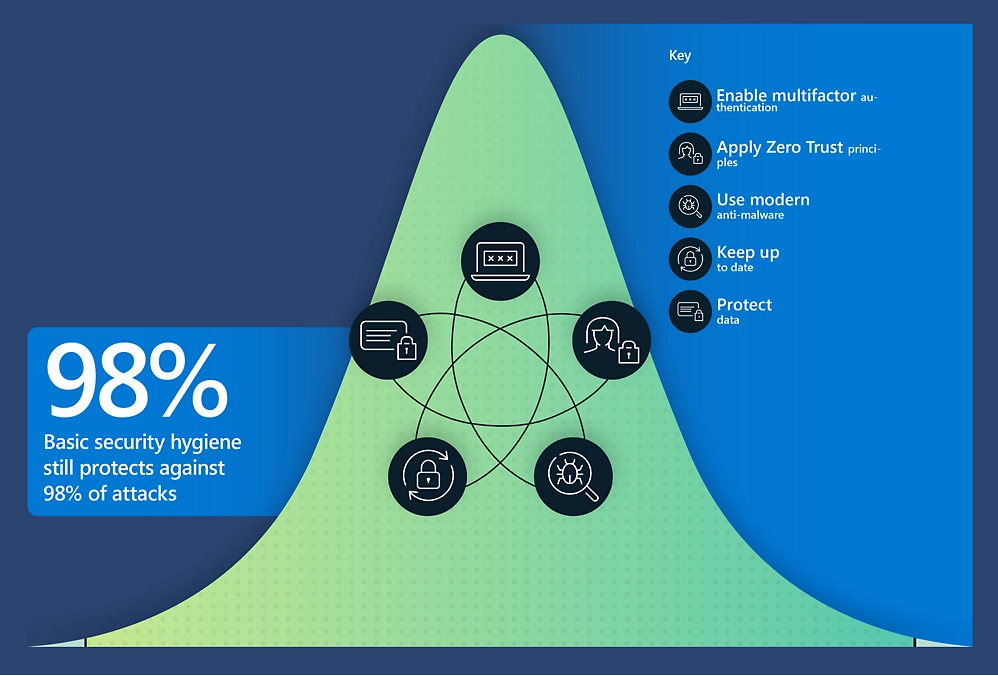 Key

Enable multifactor authentication

Apply Zero Trust principles

Use modern anti-malware

Keep up to date

Protect data

98%
Basic security hygiene still protects against 98% of attacks